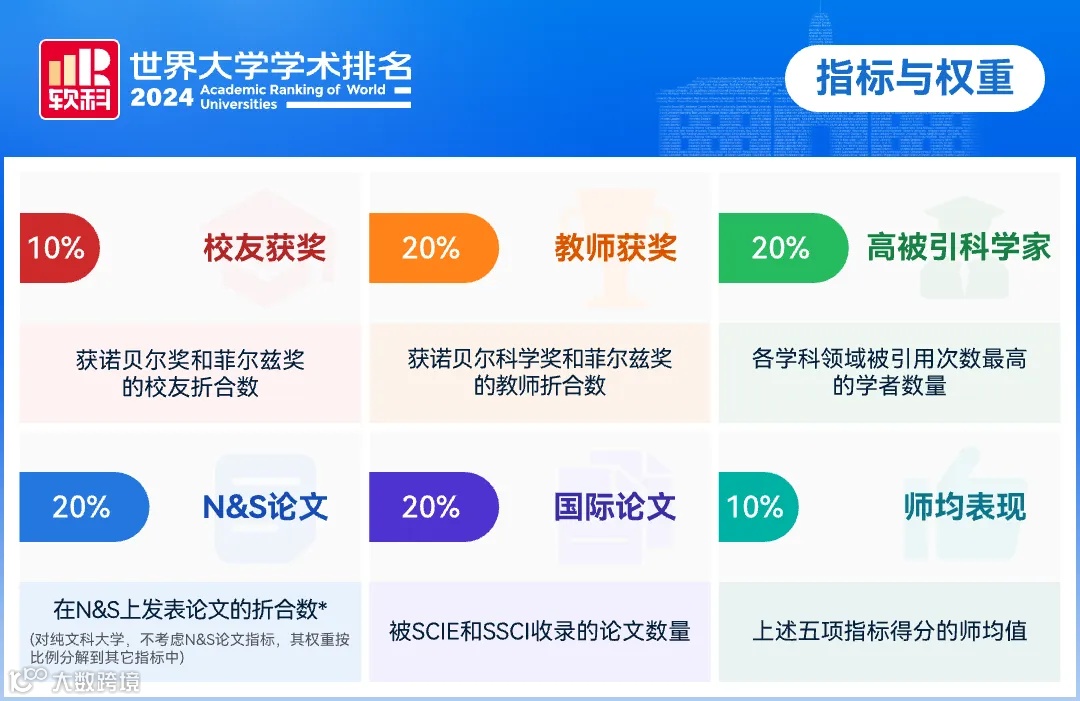 软科 世界大学学术排名 2024 Academic Ranking of World Universities

指标与权重

10% 校友获奖

获诺贝尔奖和菲尔兹奖的校友折合数

20% 教师获奖

获诺贝尔科学奖和菲尔兹奖的教师折合数

20% 高被引科学家

各学科领域被引用次数最高的学者数量

20% N&S论文

在N&S上发表论文的折合数*

(对纯文科大学，不考虑N&S论文指标，其权重按比例分解到其它指标中)

20% 国际论文

被SCIE和SSCI收录的论文数量

10% 师均表现

上述五项指标得分的师均值

大数跨境